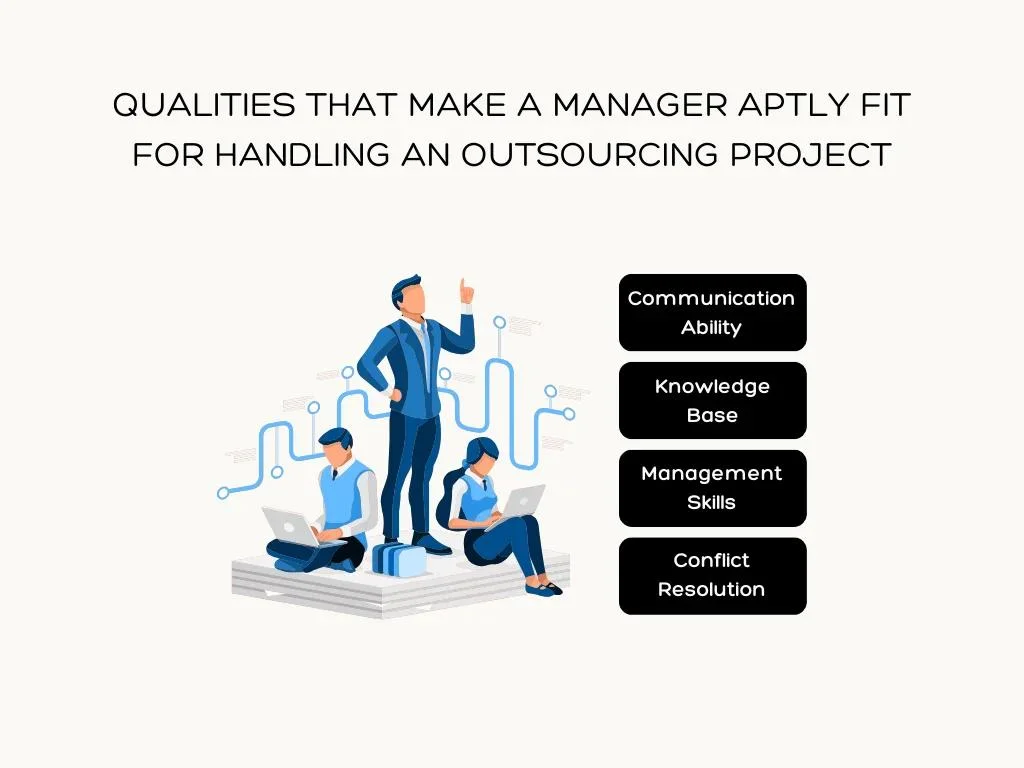 QUALITIES THAT MAKE A MANAGER APTLY FIT FOR HANDLING AN OUTSOURCING PROJECT

Communication Ability

Knowledge Base

Management Skills

Conflict Resolution